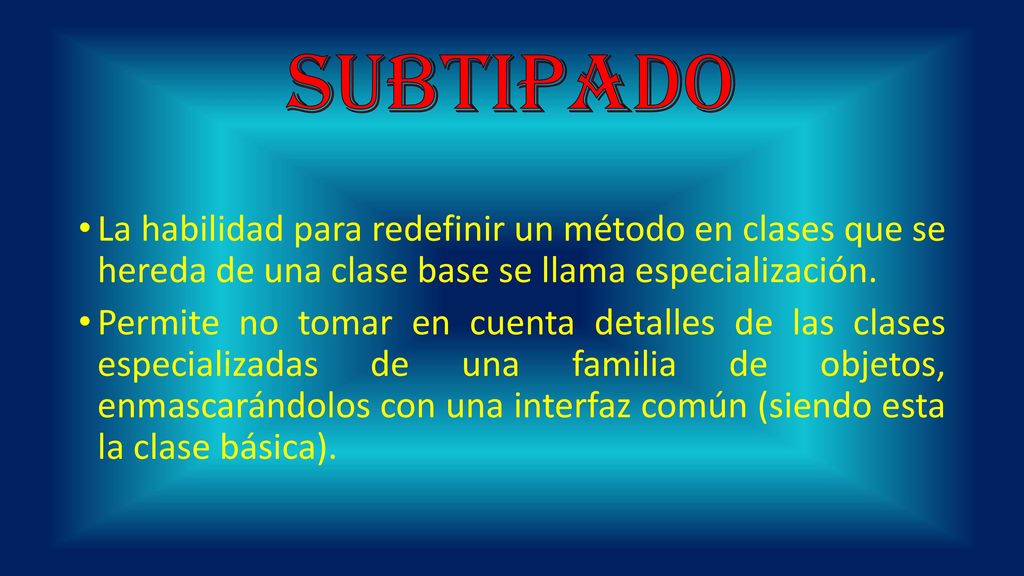 SUBTIPADO

• La habilidad para redefinir un método en clases que se hereda de una clase base se llama especialización.

• Permite no tomar en cuenta detalles de las clases especializadas de una familia de objetos, enmascarándolos con una interfaz común (siendo esta la clase básica).